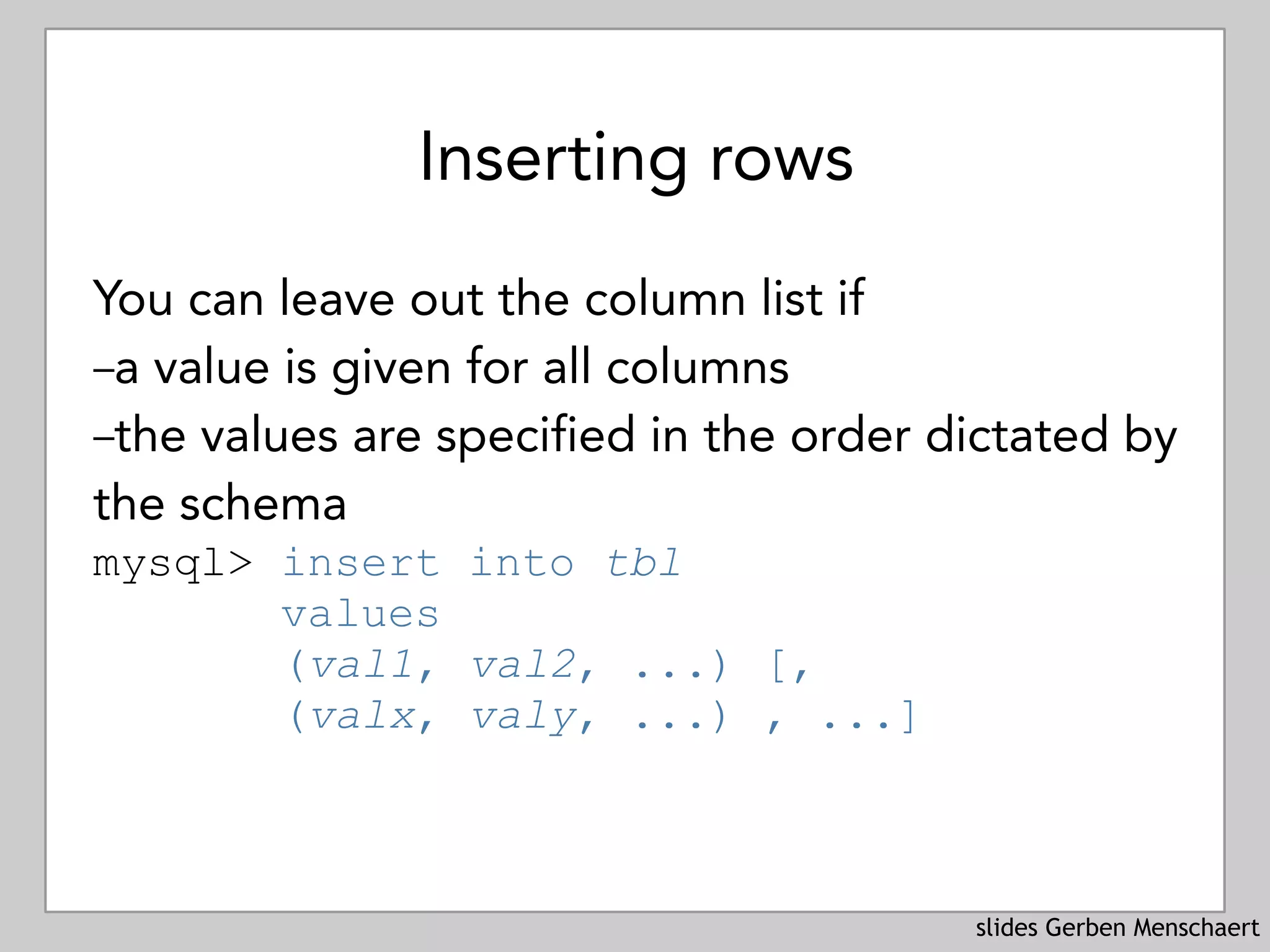 Inserting rows

You can leave out the column list if
–a value is given for all columns
–the values are specified in the order dictated by the schema

mysql> insert into tbl
values
(val1, val2, ...) [,
(valx, valy, ...) , ...]

slides Gerben Menschaert